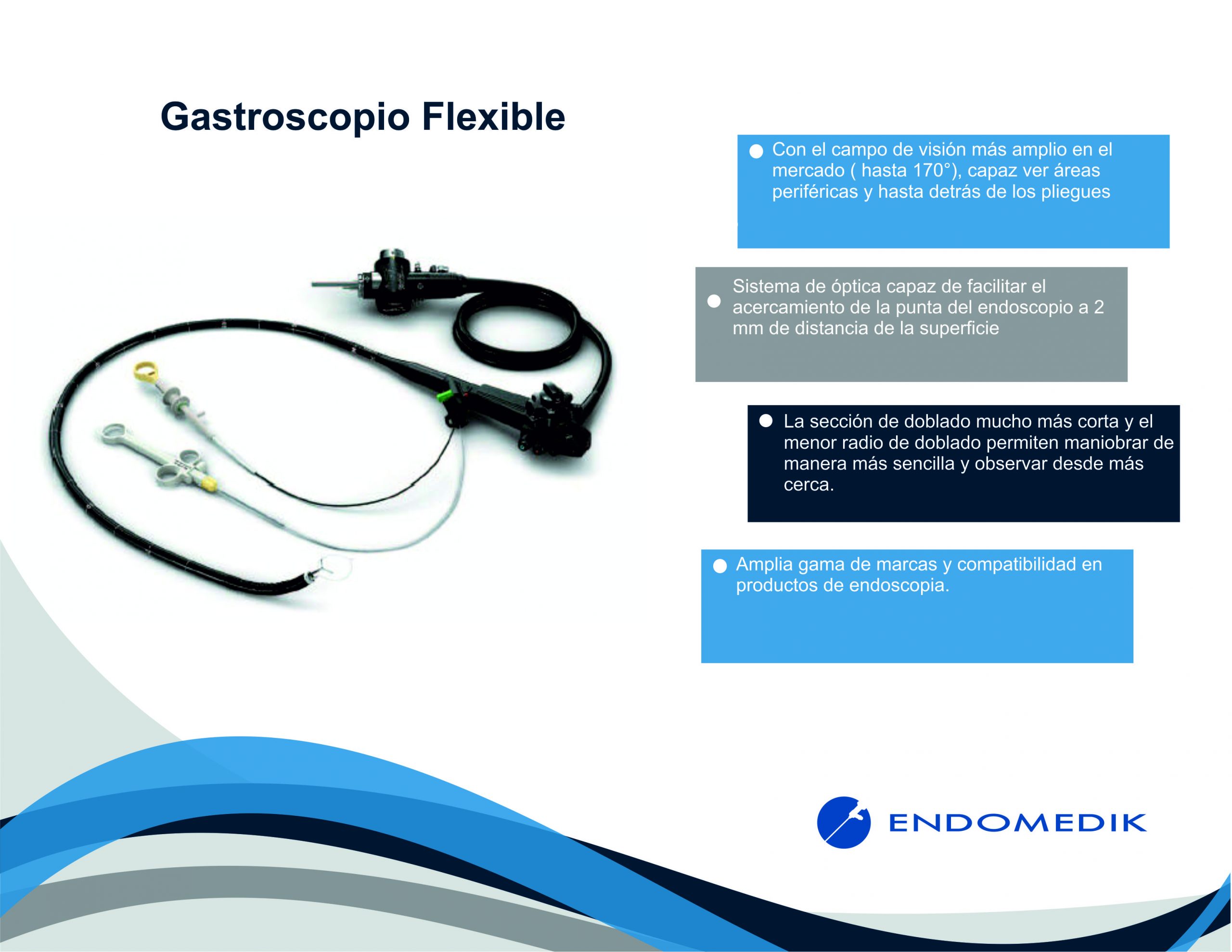 Gastroscopio Flexible

● Con el campo de visión más amplio en el mercado ( hasta 170°), capaz ver áreas periféricas y hasta detrás de los pliegues

● Sistema de óptica capaz de facilitar el acercamiento de la punta del endoscopio a 2 mm de distancia de la superficie

● La sección de doblado mucho más corta y el menor radio de doblado permiten maniobrar de manera más sencilla y observar desde más cerca.

● Amplia gama de marcas y compatibilidad en productos de endoscopia.

ENDOMEDIK